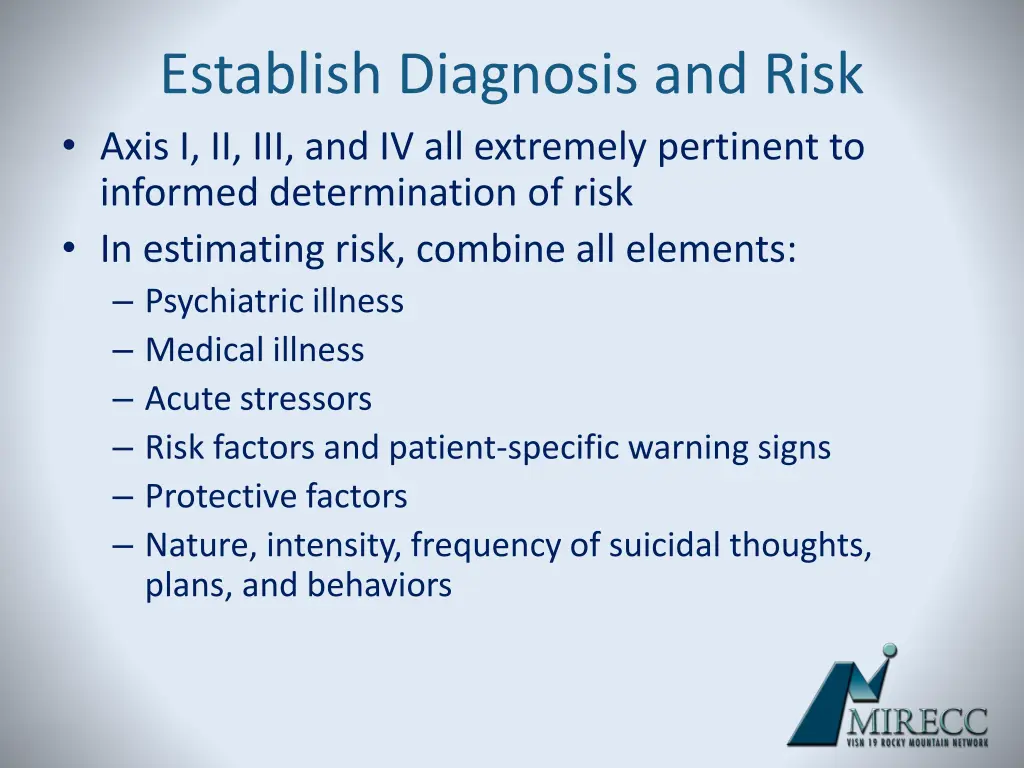 Establish Diagnosis and Risk

• Axis I, II, III, and IV all extremely pertinent to informed determination of risk
• In estimating risk, combine all elements:
– Psychiatric illness
– Medical illness
– Acute stressors
– Risk factors and patient-specific warning signs
– Protective factors
– Nature, intensity, frequency of suicidal thoughts, plans, and behaviors

MIRECC
VISN 19 ROCKY MOUNTAIN NETWORK